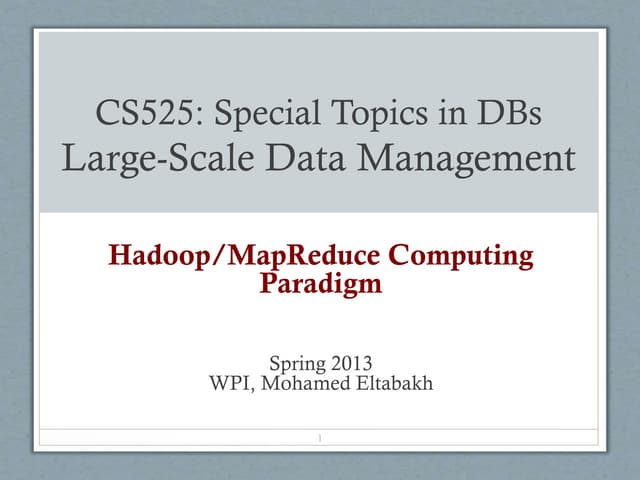 CS525: Special Topics in DBs
Large-Scale Data Management

Hadoop/MapReduce Computing Paradigm

Spring 2013
WPI, Mohamed Eltabakh

1